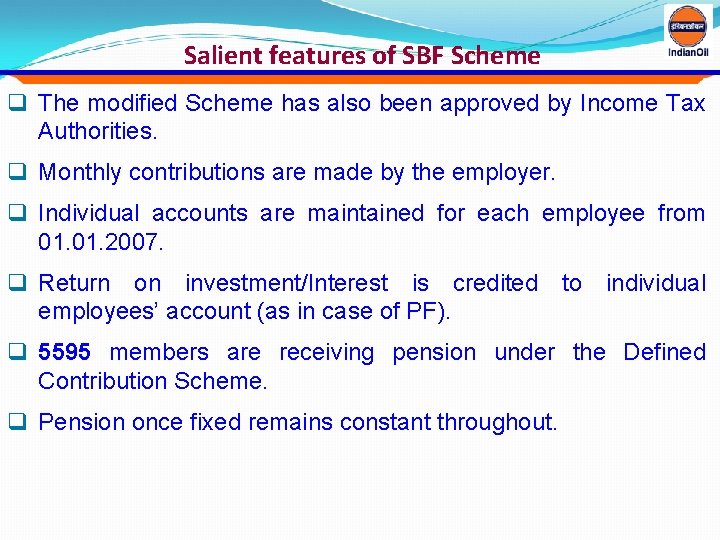 इंडियनऑयल
IndianOil

Salient features of SBF Scheme

❑ The modified Scheme has also been approved by Income Tax Authorities.

❑ Monthly contributions are made by the employer.

❑ Individual accounts are maintained for each employee from 01.01.2007.

❑ Return on investment/Interest is credited to individual employees' account (as in case of PF).

❑ 5595 members are receiving pension under the Defined Contribution Scheme.

❑ Pension once fixed remains constant throughout.